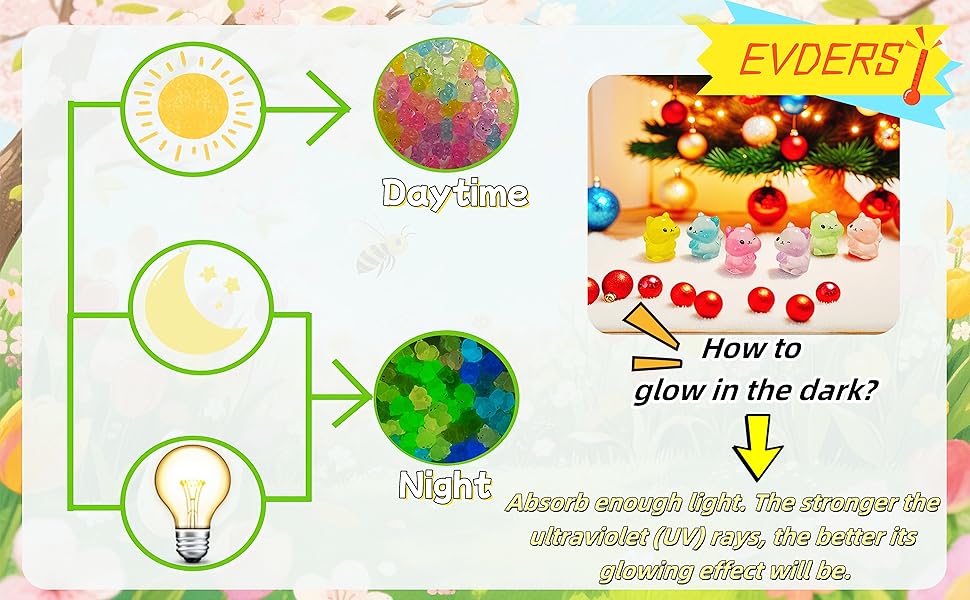 EVDERS

Daytime

Night

How to glow in the dark?

Absorb enough light. The stronger the ultraviolet (UV) rays, the better its glowing effect will be.